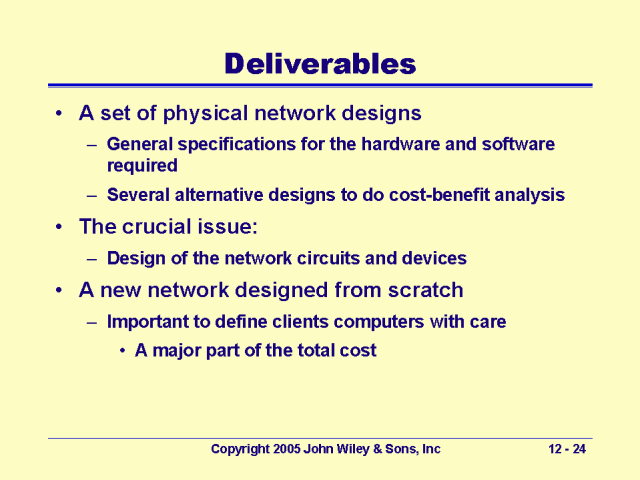 Deliverables

• A set of physical network designs
 – General specifications for the hardware and software required
 – Several alternative designs to do cost-benefit analysis
• The crucial issue:
 – Design of the network circuits and devices
• A new network designed from scratch
 – Important to define clients computers with care
  • A major part of the total cost

Copyright 2005 John Wiley & Sons, Inc 12 - 24